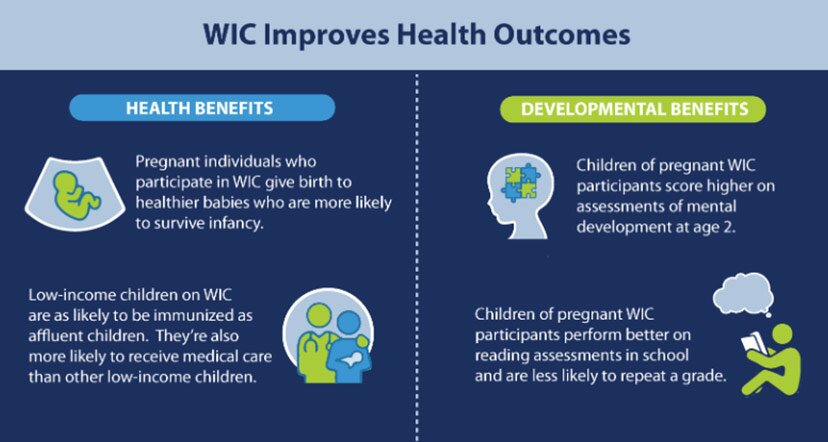 WIC Improves Health Outcomes

HEALTH BENEFITS

Pregnant individuals who participate in WIC give birth to healthier babies who are more likely to survive infancy.

Low-income children on WIC are as likely to be immunized as affluent children. They're also more likely to receive medical care than other low-income children.

DEVELOPMENTAL BENEFITS

Children of pregnant WIC participants score higher on assessments of mental development at age 2.

Children of pregnant WIC participants perform better on reading assessments in school and are less likely to repeat a grade.